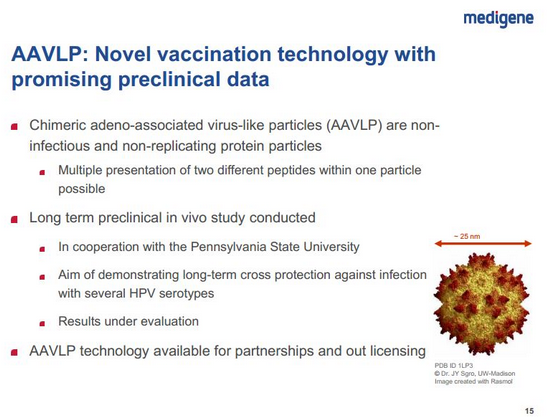 medigene

AAVLP: Novel vaccination technology with promising preclinical data

Chimeric adeno-associated virus-like particles (AAVLP) are non-infectious and non-replicating protein particles

Multiple presentation of two different peptides within one particle possible

Long term preclinical in vivo study conducted

In cooperation with the Pennsylvania State University

Aim of demonstrating long-term cross protection against infection with several HPV serotypes

Results under evaluation

AAVLP technology available for partnerships and out licensing

~ 25 nm

PDB ID 1LP3
© Dr. JY Sgro, UW-Madison
Image created with Rasmol

15